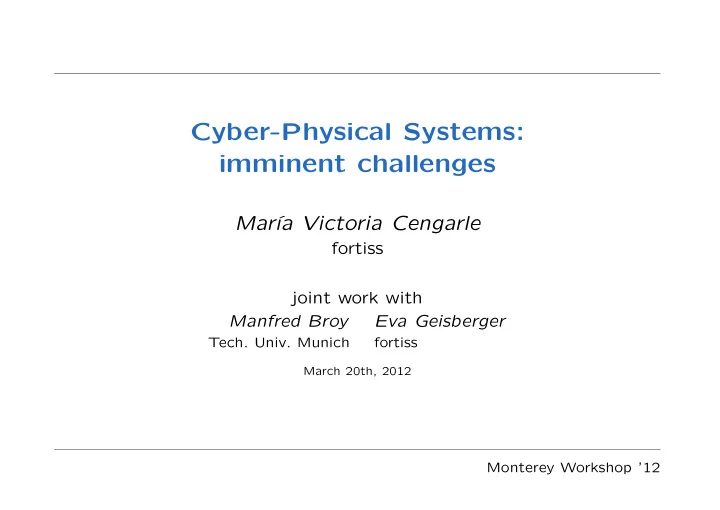 Cyber-Physical Systems: imminent challenges

María Victoria Cengarle
fortiss

joint work with
Manfred Broy Eva Geisberger
Tech. Univ. Munich fortiss

March 20th, 2012

Monterey Workshop '12